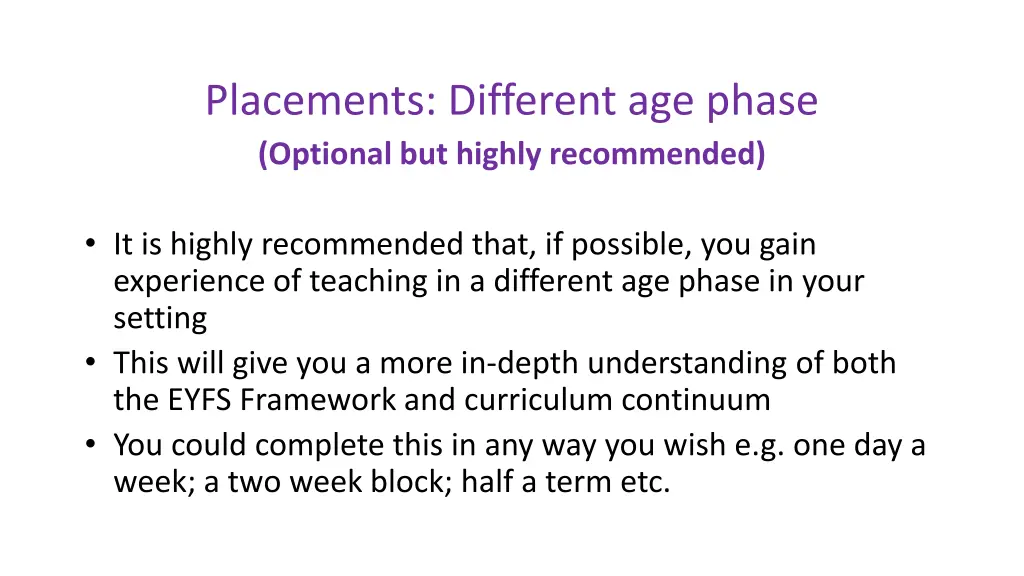 Placements: Different age phase
(Optional but highly recommended)

• It is highly recommended that, if possible, you gain experience of teaching in a different age phase in your setting
• This will give you a more in-depth understanding of both the EYFS Framework and curriculum continuum
• You could complete this in any way you wish e.g. one day a week; a two week block; half a term etc.